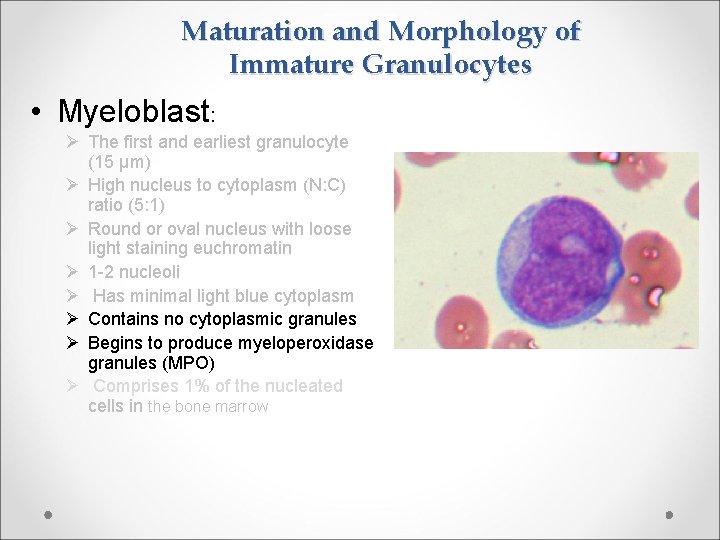 Maturation and Morphology of Immature Granulocytes

• Myeloblast:

➢ The first and earliest granulocyte (15 μm)
➢ High nucleus to cytoplasm (N:C) ratio (5:1)
➢ Round or oval nucleus with loose light staining euchromatin
➢ 1-2 nucleoli
➢ Has minimal light blue cytoplasm
➢ Contains no cytoplasmic granules
➢ Begins to produce myeloperoxidase granules (MPO)
➢ Comprises 1% of the nucleated cells in the bone marrow